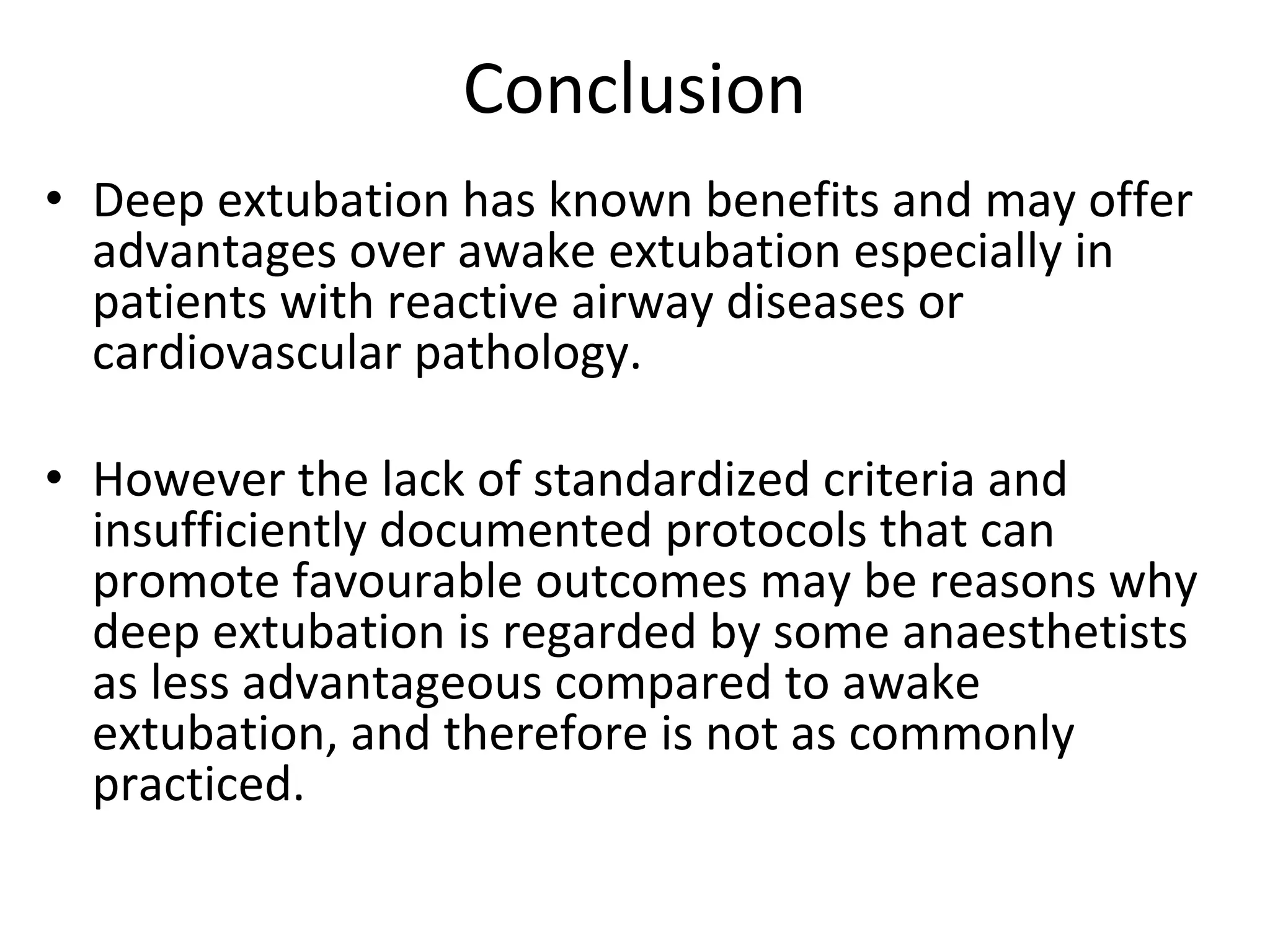 Conclusion

• Deep extubation has known benefits and may offer advantages over awake extubation especially in patients with reactive airway diseases or cardiovascular pathology.

• However the lack of standardized criteria and insufficiently documented protocols that can promote favourable outcomes may be reasons why deep extubation is regarded by some anaesthetists as less advantageous compared to awake extubation, and therefore is not as commonly practiced.